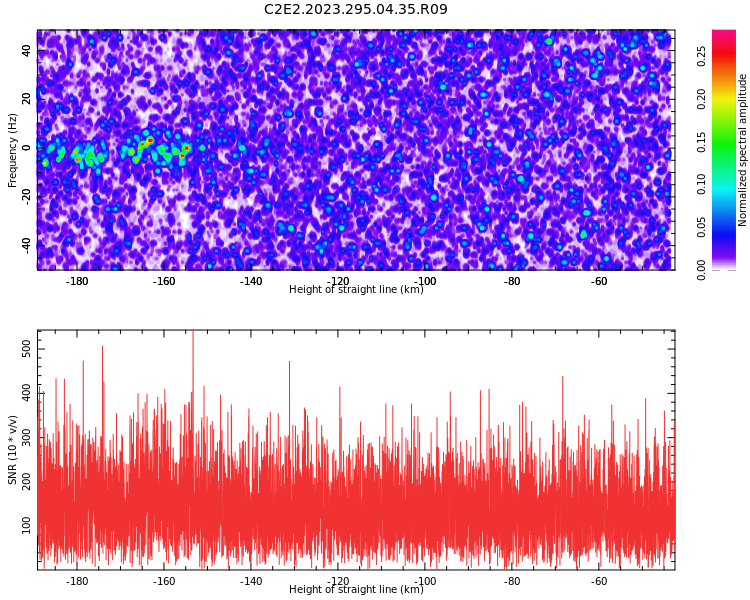 C2E2.2023.295.04.35.R09

Frequency (Hz)
40
20
0
-20
-40

-180
-160
-140
-120
-100
-80
-60
Height of straight line (km)

Normalized spectral amplitude
0.00
0.05
0.10
0.15
0.20
0.25

SNR (10 * v/v)
500
400
300
200
100

-180
-160
-140
-120
-100
-80
-60
Height of straight line (km)